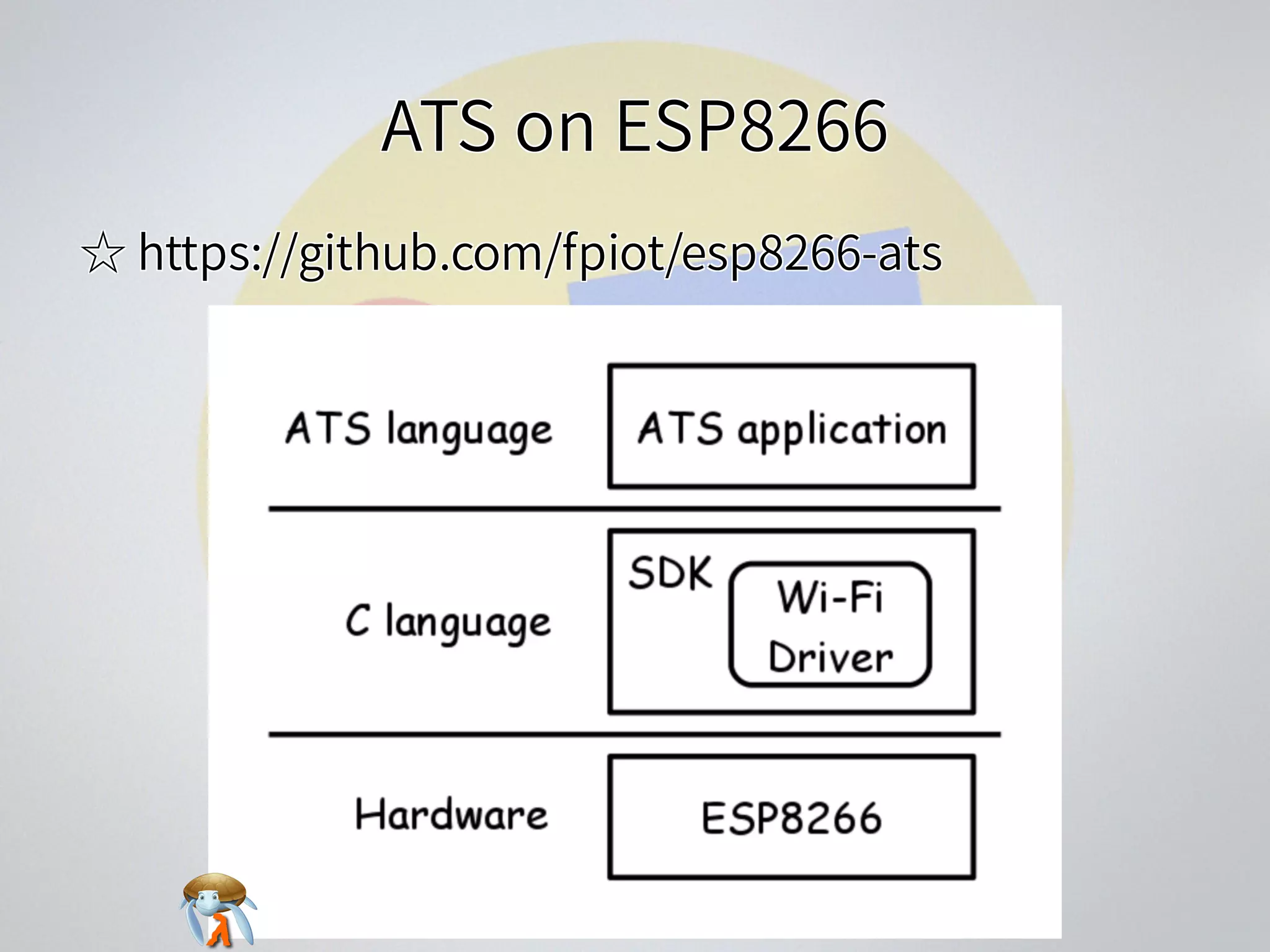 ATS on ESP8266

☆ https://github.com/fpiot/esp8266-ats

ATS language

ATS application

C language

SDK

Wi-Fi Driver

Hardware

ESP8266

λ